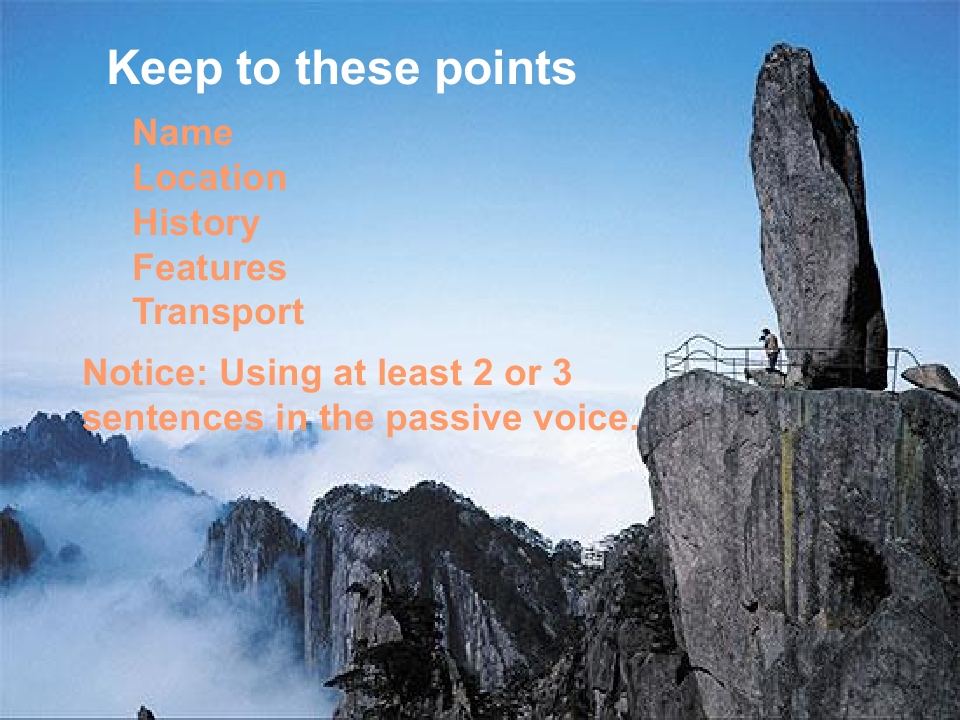 Keep to these points

Name
Location
History
Features
Transport

Notice: Using at least 2 or 3 sentences in the passive voice.